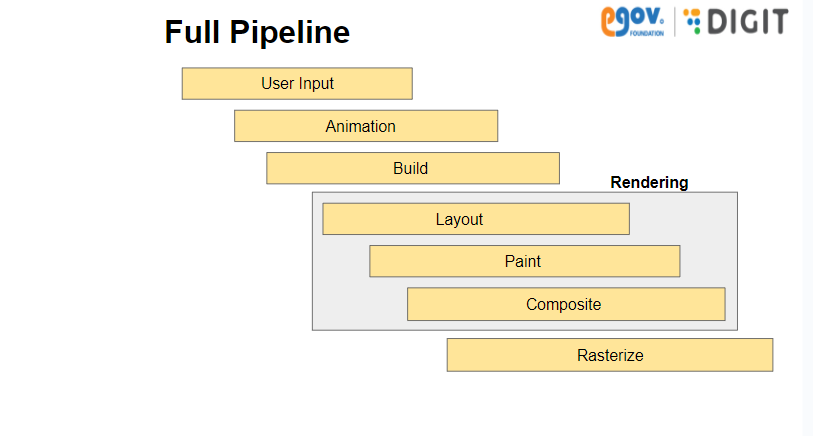 Full Pipeline

egov FOUNDATION | DIGIT

User Input

Animation

Build

Rendering

Layout

Paint

Composite

Rasterize